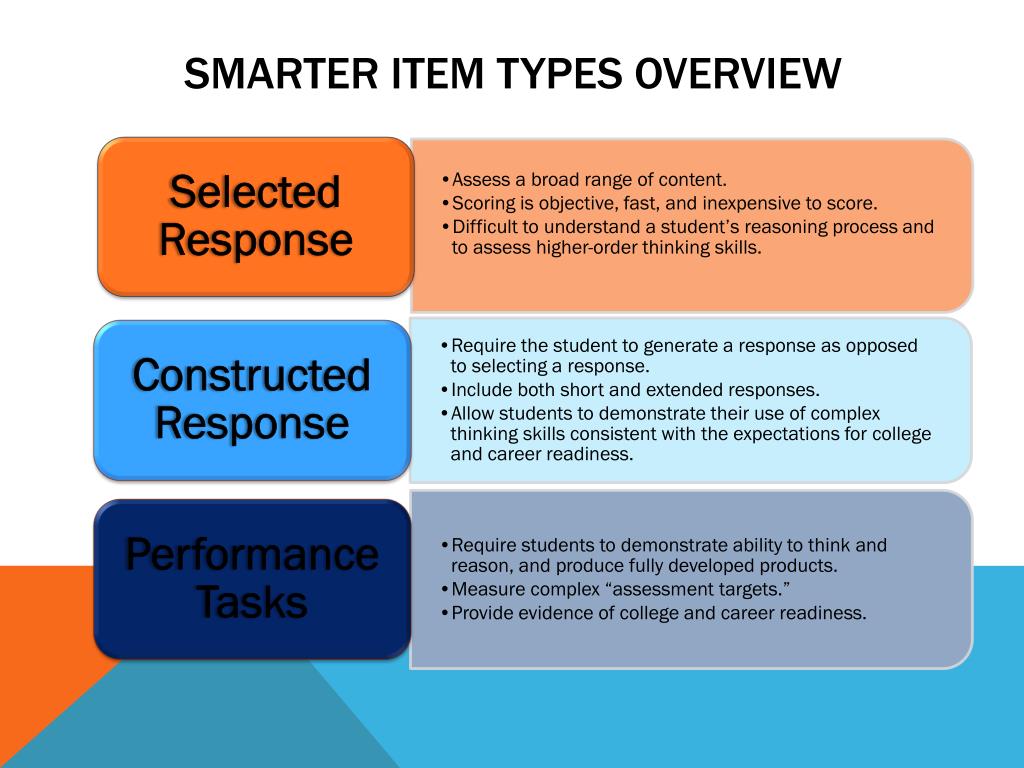 SMARTER ITEM TYPES OVERVIEW

Selected Response

• Assess a broad range of content.
• Scoring is objective, fast, and inexpensive to score.
• Difficult to understand a student's reasoning process and to assess higher-order thinking skills.

Constructed Response

• Require the student to generate a response as opposed to selecting a response.
• Include both short and extended responses.
• Allow students to demonstrate their use of complex thinking skills consistent with the expectations for college and career readiness.

Performance Tasks

• Require students to demonstrate ability to think and reason, and produce fully developed products.
• Measure complex "assessment targets."
• Provide evidence of college and career readiness.